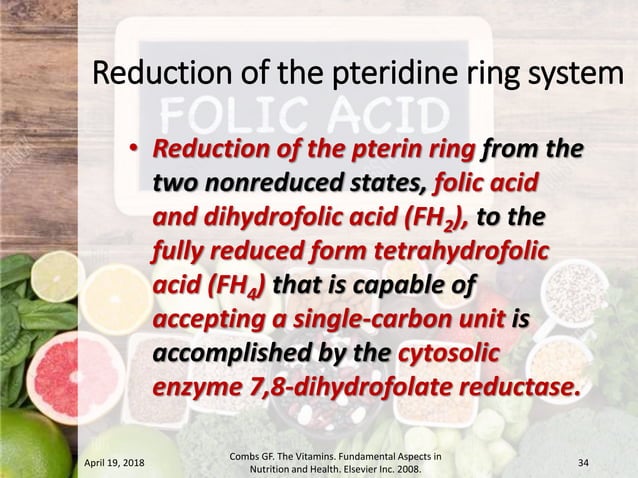 Reduction of the pteridine ring system

FOLIC ACID

• Reduction of the pterin ring from the two nonreduced states, folic acid and dihydrofolic acid ($FH_2$), to the fully reduced form tetrahydrofolic acid ($FH_4$) that is capable of accepting a single-carbon unit is accomplished by the cytosolic enzyme 7,8-dihydrofolate reductase.

April 19, 2018

Combs GF. The Vitamins. Fundamental Aspects in Nutrition and Health. Elsevier Inc. 2008.

34